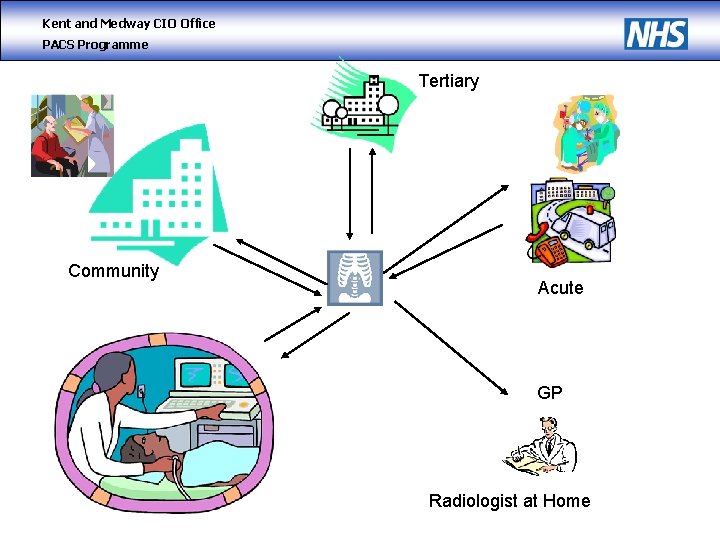 Kent and Medway CIO Office
PACS Programme

NHS

Tertiary

Community

Acute

GP

Radiologist at Home